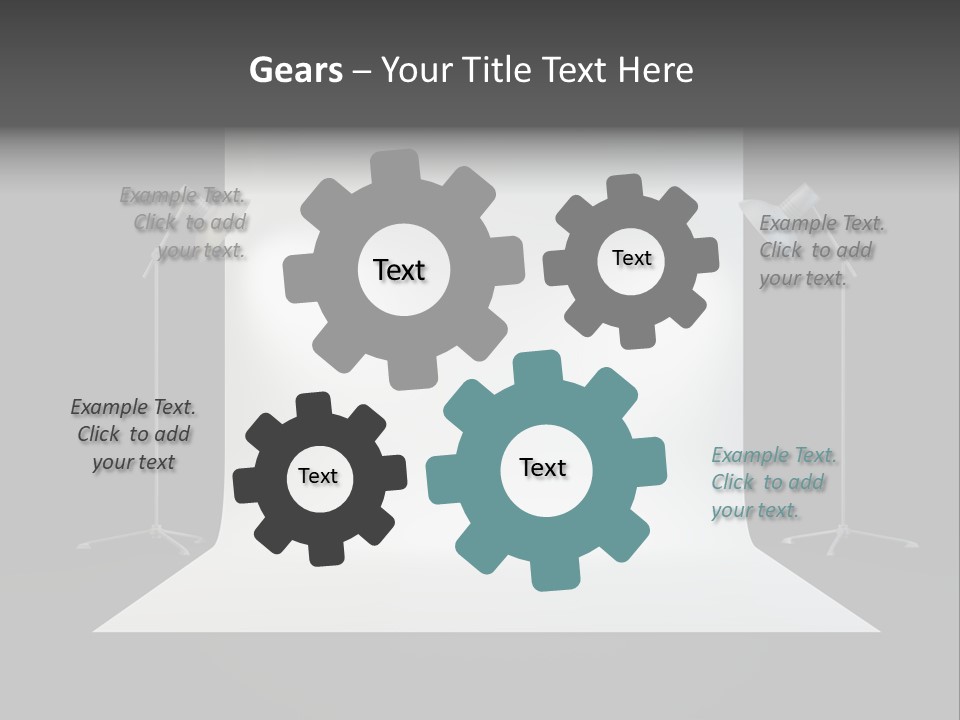 Gears – Your Title Text Here

Example Text. Click to add your text.

Text

Text

Example Text. Click to add your text.

Example Text. Click to add your text

Text

Text

Example Text. Click to add your text.